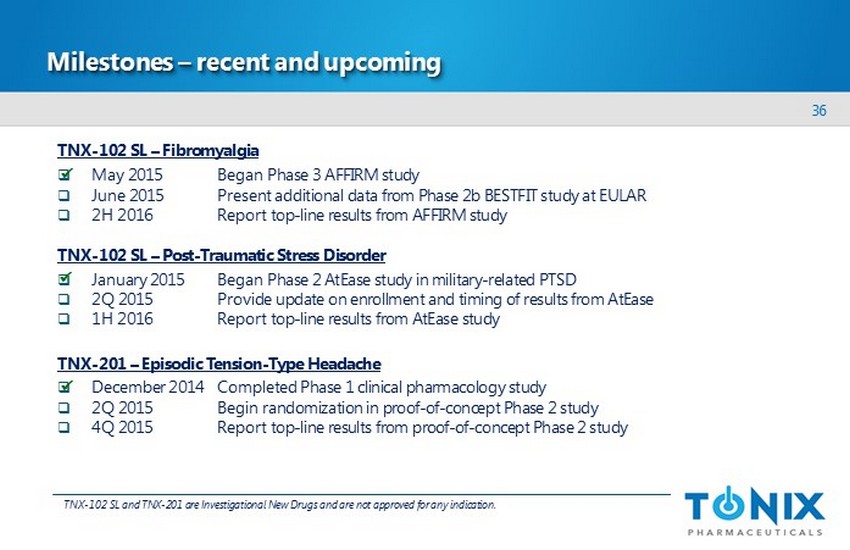 Milestones – recent and upcoming

36

TNX-102 SL – Fibromyalgia

☑ May 2015 Began Phase 3 AFFIRM study
☐ June 2015 Present additional data from Phase 2b BESTFIT study at EULAR
☐ 2H 2016 Report top-line results from AFFIRM study

TNX-102 SL – Post-Traumatic Stress Disorder

☑ January 2015 Began Phase 2 AtEase study in military-related PTSD
☐ 2Q 2015 Provide update on enrollment and timing of results from AtEase
☐ 1H 2016 Report top-line results from AtEase study

TNX-201 – Episodic Tension-Type Headache

☑ December 2014 Completed Phase 1 clinical pharmacology study
☐ 2Q 2015 Begin randomization in proof-of-concept Phase 2 study
☐ 4Q 2015 Report top-line results from proof-of-concept Phase 2 study

TNX-102 SL and TNX-201 are Investigational New Drugs and are not approved for any indication.

TONIX
PHARMACEUTICALS